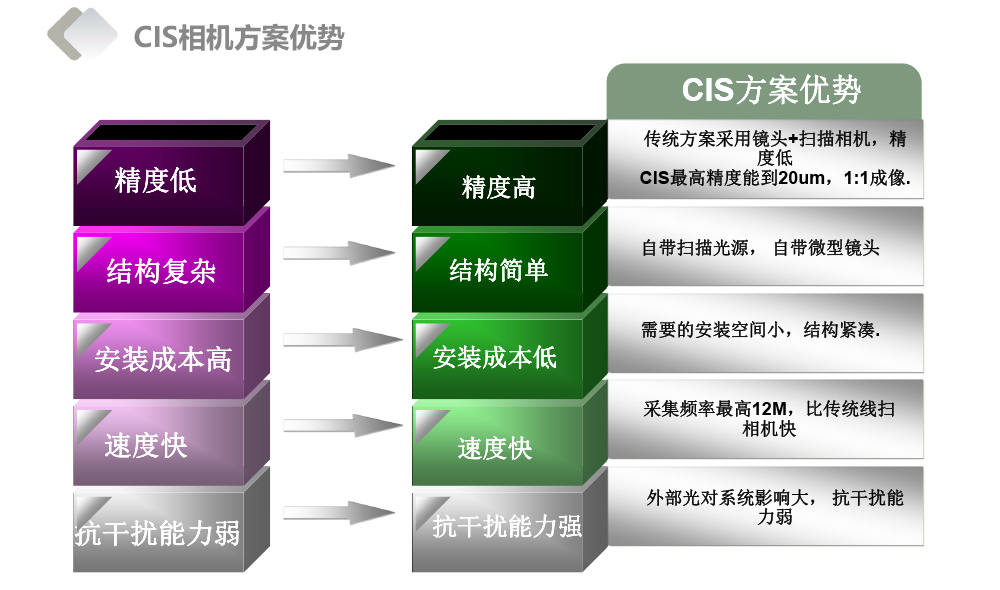 CIS相机方案优势

精度低
结构复杂
安装成本高
速度快
抗干扰能力弱

精度高
结构简单
安装成本低
速度快
抗干扰能力强

CIS方案优势

传统方案采用镜头+扫描相机，精度低
CIS最高精度能到20um，1:1成像.

自带扫描光源， 自带微型镜头

需要的安装空间小，结构紧凑.

采集频率最高12M，比传统线扫相机快

外部光对系统影响大， 抗干扰能力弱